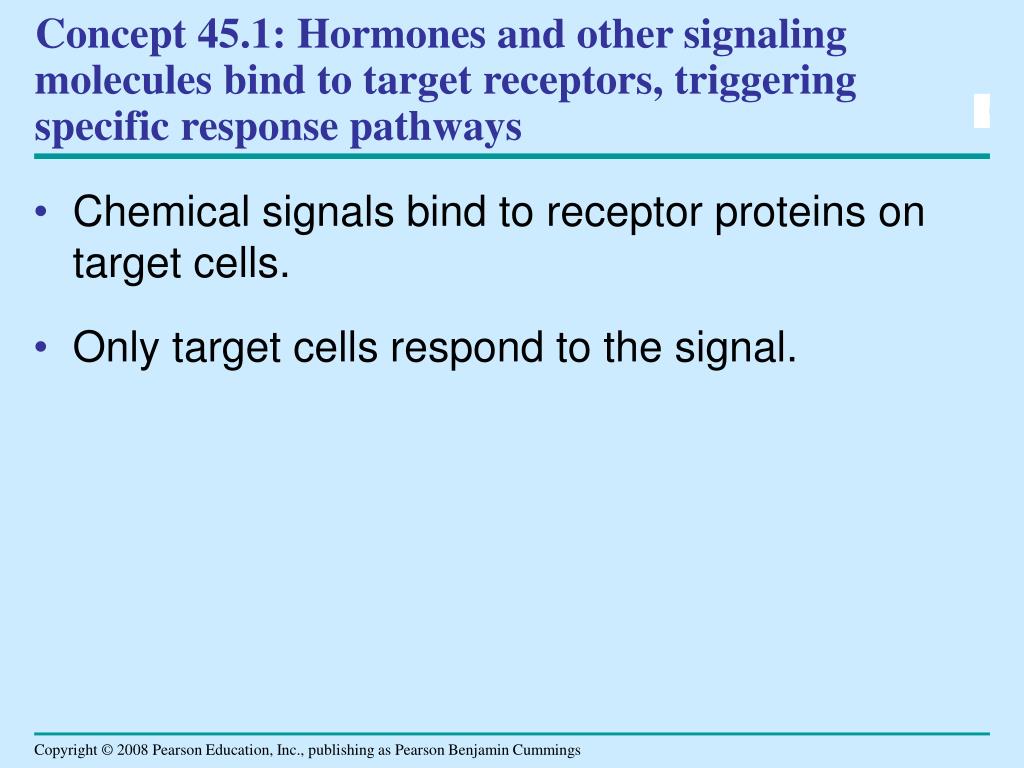 Concept 45.1: Hormones and other signaling molecules bind to target receptors, triggering specific response pathways

• Chemical signals bind to receptor proteins on target cells.

• Only target cells respond to the signal.

Copyright © 2008 Pearson Education, Inc., publishing as Pearson Benjamin Cummings